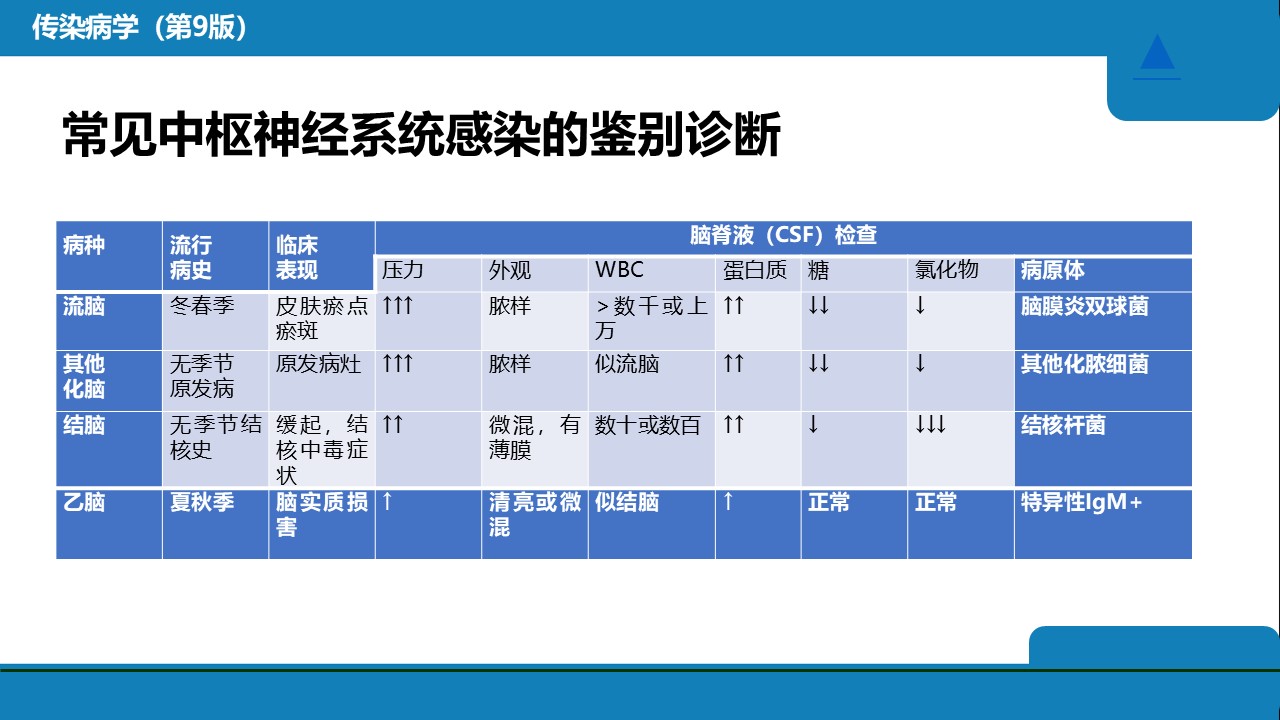 传染病学（第9版）

常见中枢神经系统感染的鉴别诊断

| 病种 | 流行病史 | 临床表现 | 脑脊液（CSF）检查 | | | | | | |
|---|---|---|---|---|---|---|---|---|---|
| | | | 压力 | 外观 | WBC | 蛋白质 | 糖 | 氯化物 | 病原体 |
| 流脑 | 冬春季 | 皮肤瘀点瘀斑 | ↑↑↑ | 脓样 | >数千或上万 | ↑↑ | ↓↓ | ↓ | 脑膜炎双球菌 |
| 其他化脑 | 无季节原发病 | 原发病灶 | ↑↑↑ | 脓样 | 似流脑 | ↑↑ | ↓↓ | ↓ | 其他化脓细菌 |
| 结脑 | 无季节结核史 | 缓起，结核中毒症状 | ↑↑ | 微混，有薄膜 | 数十或数百 | ↑↑ | ↓ | ↓↓↓ | 结核杆菌 |
| 乙脑 | 夏秋季 | 脑实质损害 | ↑ | 清亮或微混 | 似结脑 | ↑ | 正常 | 正常 | 特异性IgM+ |